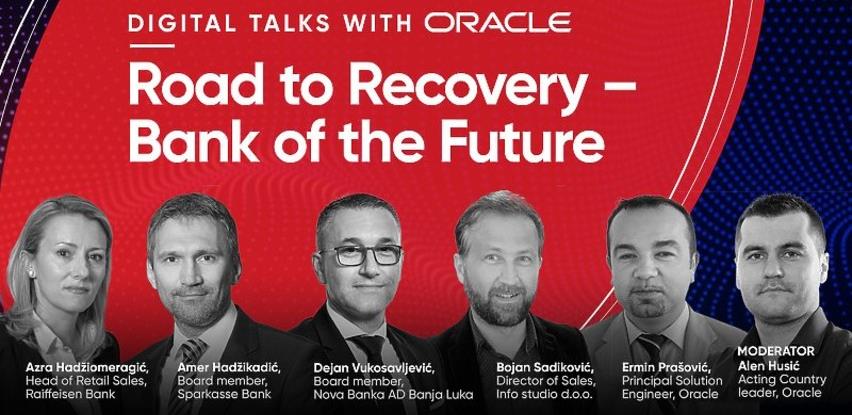 DIGITAL TALKS WITH ORACLE

Road to Recovery – Bank of the Future

Azra Hadžiomeragić, Head of Retail Sales, Raiffeisen Bank

Amer Hadžikadić, Board member, Sparkasse Bank

Dejan Vukosavljević, Board member, Nova Banka AD Banja Luka

Bojan Sadiković, Director of Sales, Info studio d.o.o.

Ermin Prašović, Principal Solution Engineer, Oracle

MODERATOR
Alen Husić
Acting Country leader, Oracle